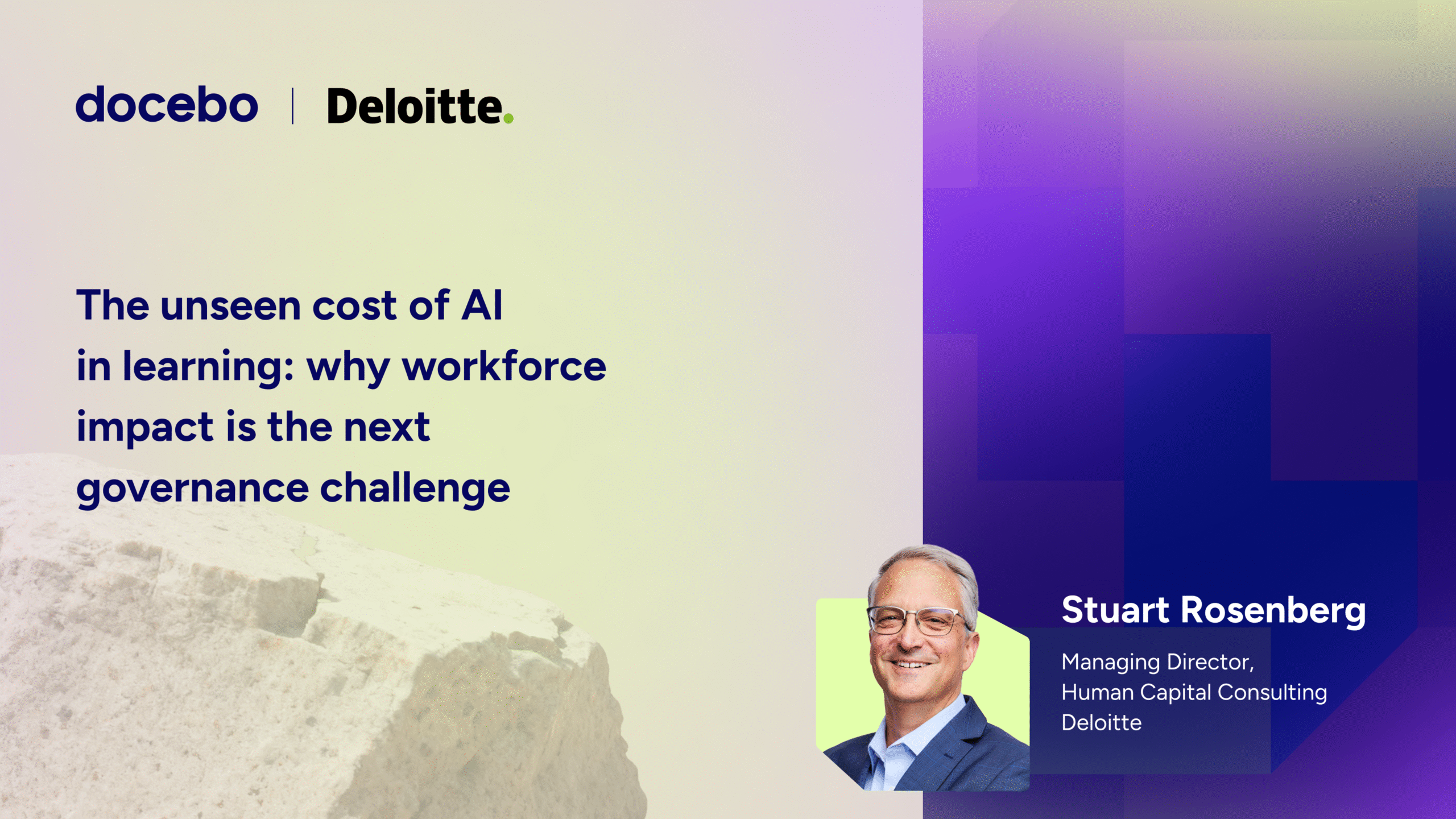 docebo | Deloitte.

The unseen cost of AI in learning: why workforce impact is the next governance challenge

Stuart Rosenberg

Managing Director,
Human Capital Consulting
Deloitte